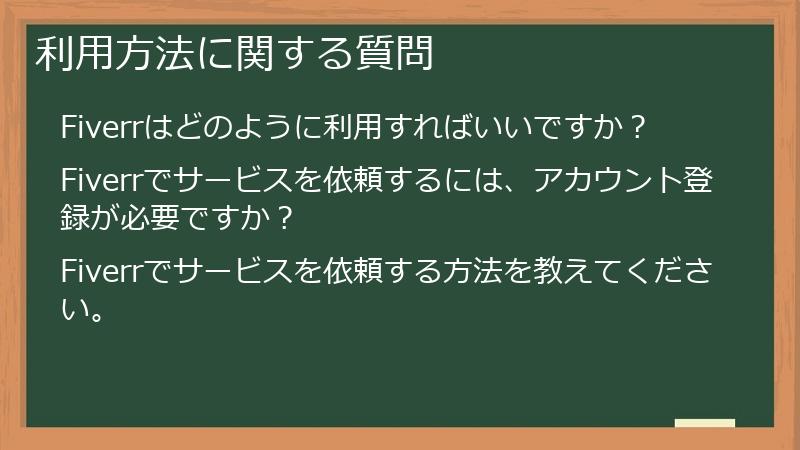 利用方法に関する質問

Fiverrはどのように利用すればいいですか？

Fiverrでサービスを依頼するには、アカウント登録が必要ですか？

Fiverrでサービスを依頼する方法を教えてください。